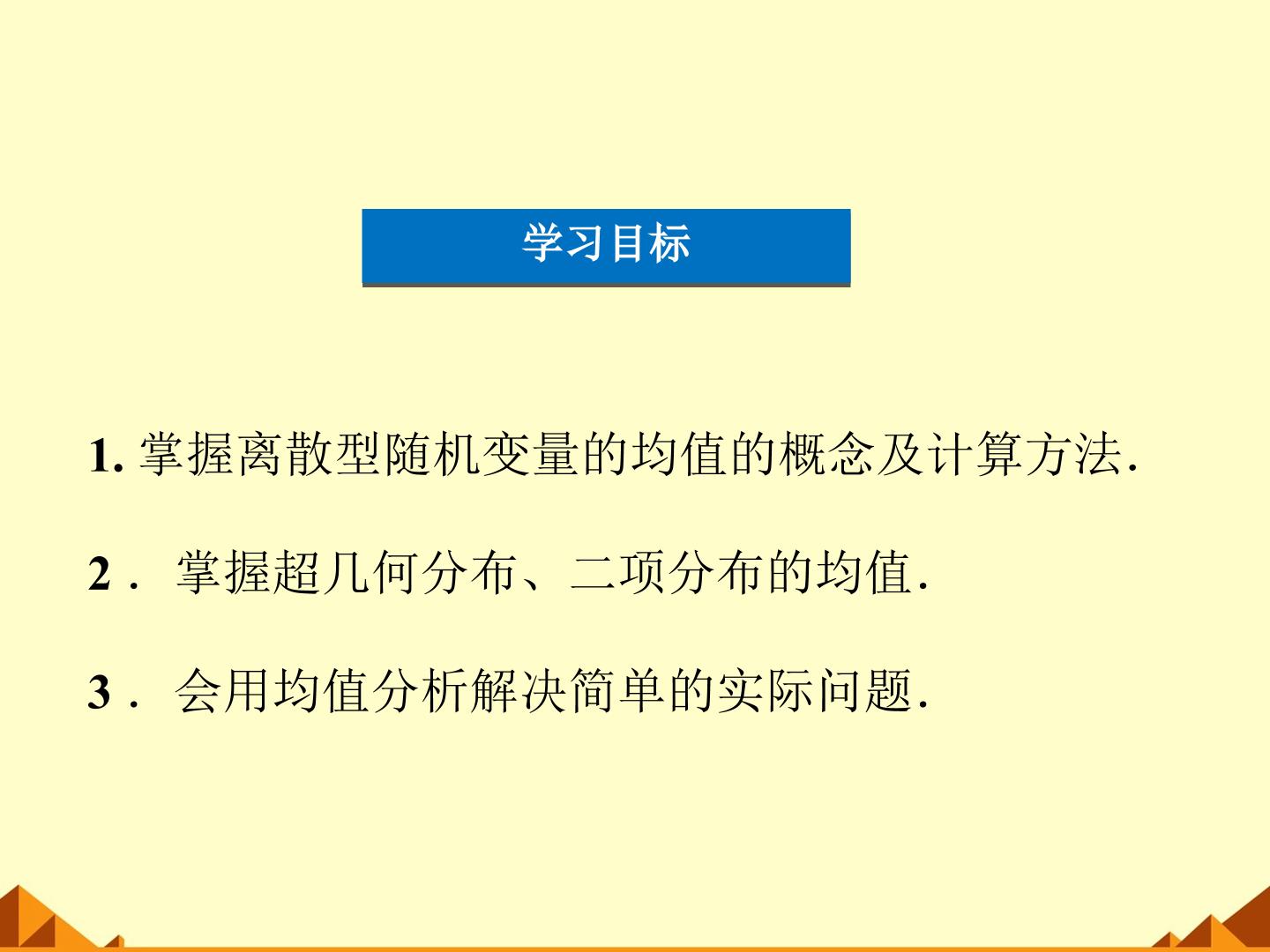 学习目标

1.掌握离散型随机变量的均值的概念及计算方法.

2.掌握超几何分布、二项分布的均值.

3.会用均值分析解决简单的实际问题.